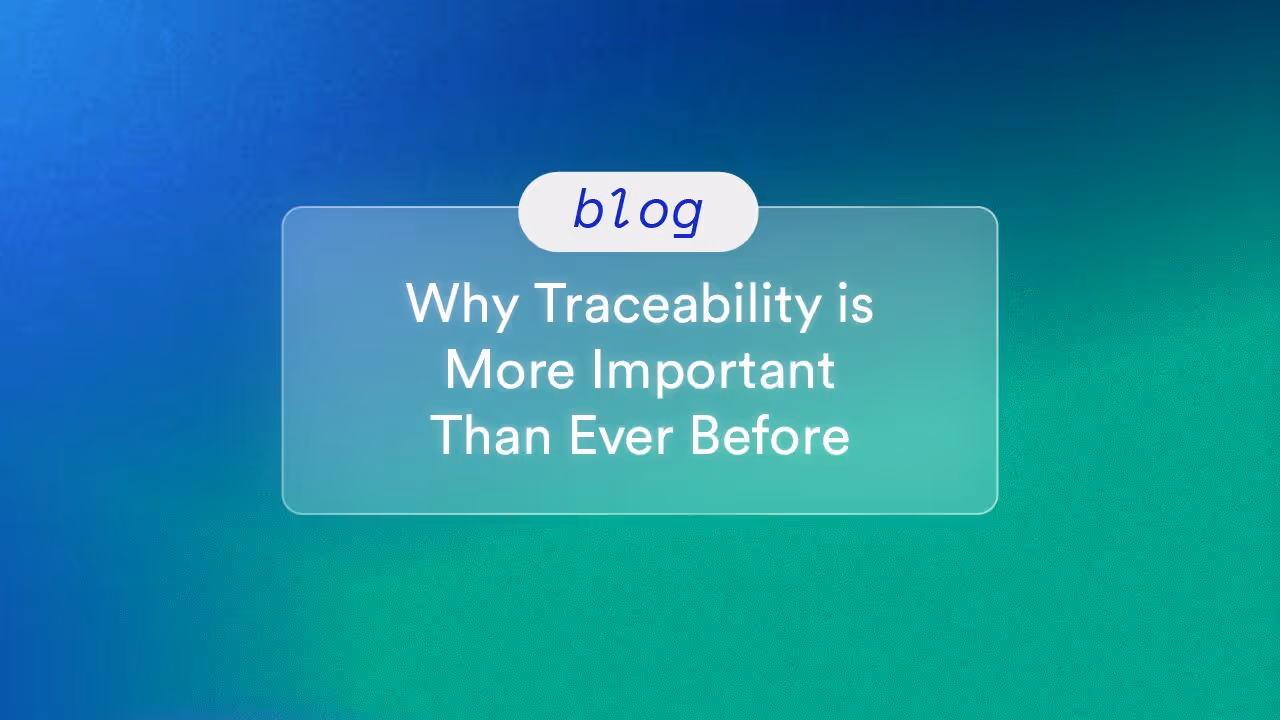 blog

Why Traceability is More Important Than Ever Before